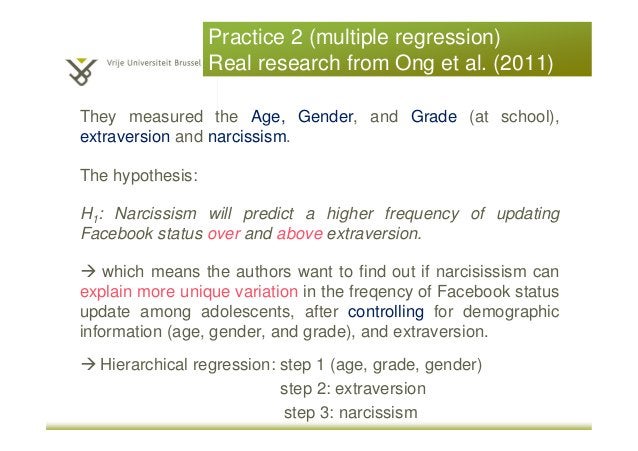 Vrije Universiteit Brussel

Practice 2 (multiple regression)
Real research from Ong et al. (2011)

They measured the Age, Gender, and Grade (at school), extraversion and narcissism.

The hypothesis:

$H_1$: Narcissism will predict a higher frequency of updating Facebook status over and above extraversion.

→ which means the authors want to find out if narcisissism can explain more unique variation in the freqency of Facebook status update among adolescents, after controlling for demographic information (age, gender, and grade), and extraversion.

→ Hierarchical regression: step 1 (age, grade, gender)
step 2: extraversion
step 3: narcissism